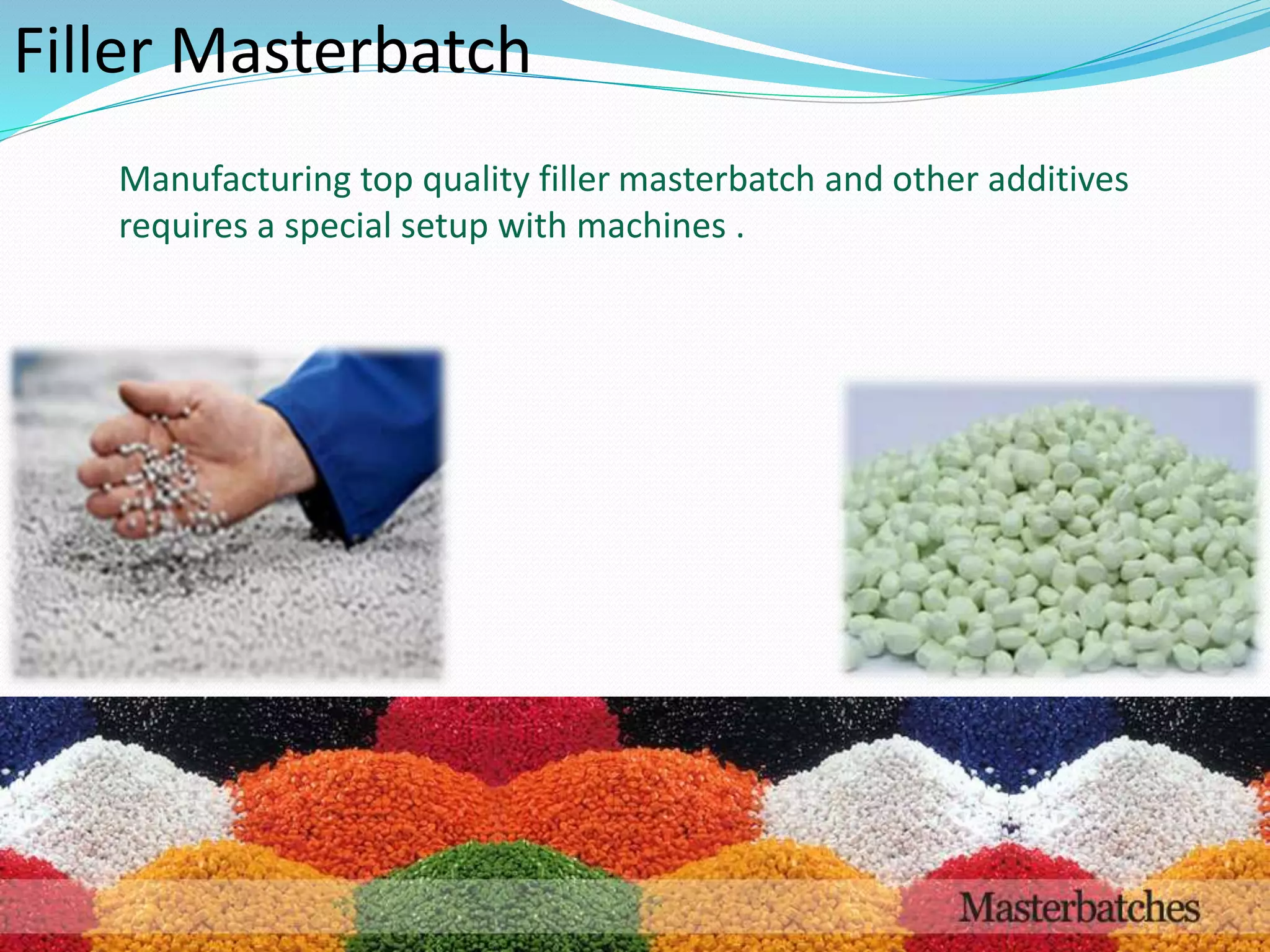 Filler Masterbatch

Manufacturing top quality filler masterbatch and other additives requires a special setup with machines .

Masterbatches